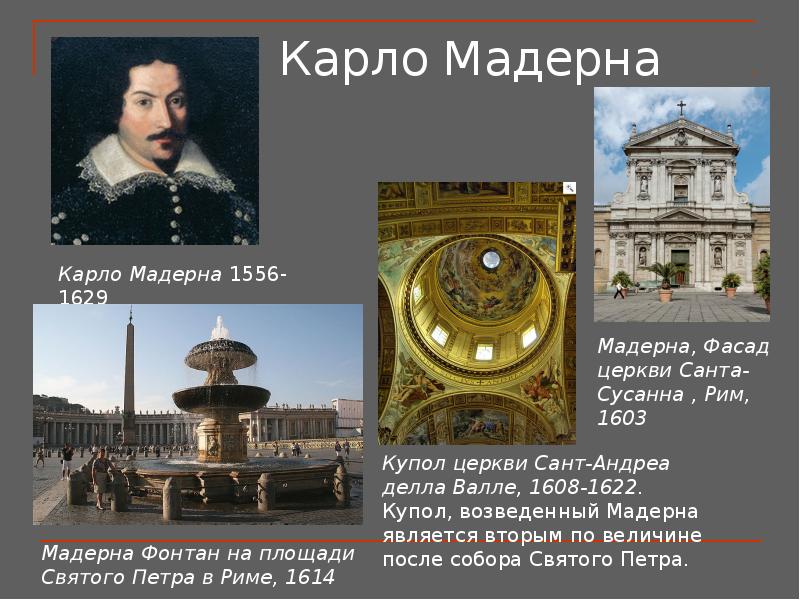 Карло Мадерна

Карло Мадерна 1556-1629

Мадерна, Фасад церкви Санта-Сусанна , Рим, 1603

Купол церкви Сант-Андреа делла Валле, 1608-1622. Купол, возведенный Мадерна является вторым по величине после собора Святого Петра.

Мадерна Фонтан на площади Святого Петра в Риме, 1614